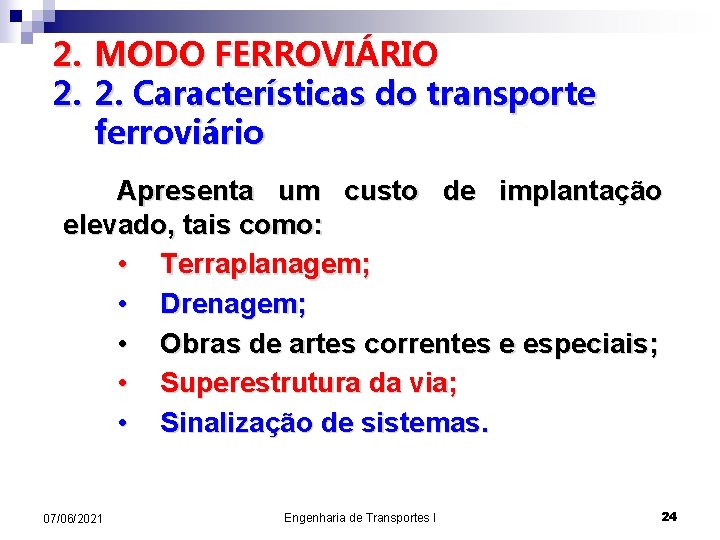 2. MODO FERROVIÁRIO
2. 2. Características do transporte ferroviário

Apresenta um custo de implantação elevado, tais como:

• Terraplanagem;
• Drenagem;
• Obras de artes correntes e especiais;
• Superestrutura da via;
• Sinalização de sistemas.

07/06/2021
Engenharia de Transportes I
24